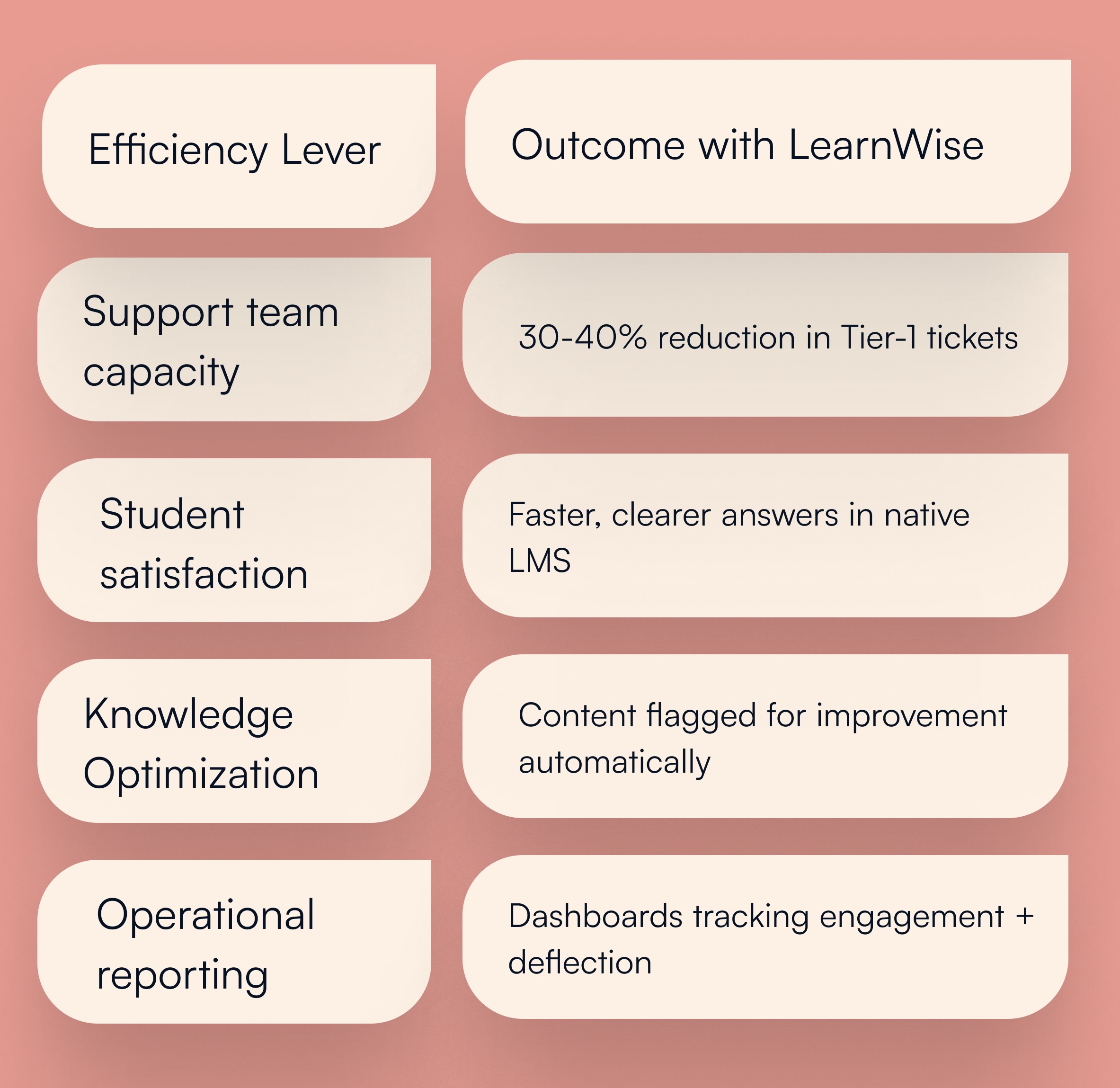 | Efficiency Lever | Outcome with LearnWise |
|---|---|
| Support team capacity | 30-40% reduction in Tier-1 tickets |
| Student satisfaction | Faster, clearer answers in native LMS |
| Knowledge Optimization | Content flagged for improvement automatically |
| Operational reporting | Dashboards tracking engagement + deflection |